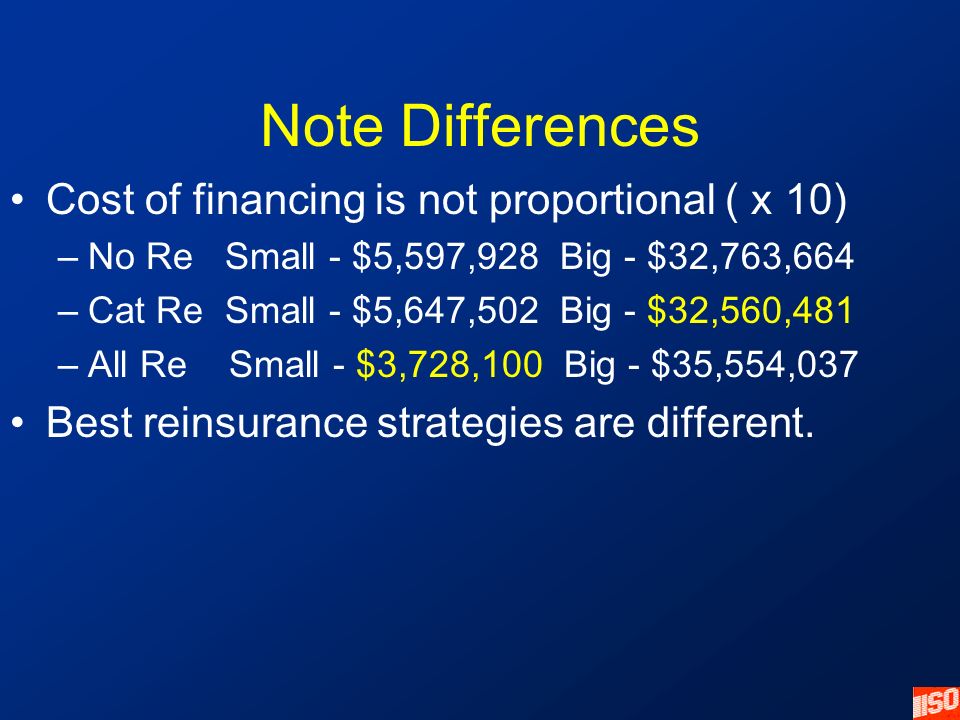 Note Differences

• Cost of financing is not proportional ( x 10)

– No Re Small - \$5,597,928 Big - \$32,763,664

– Cat Re Small - \$5,647,502 Big - \$32,560,481

– All Re Small - \$3,728,100 Big - \$35,554,037

• Best reinsurance strategies are different.

ISO